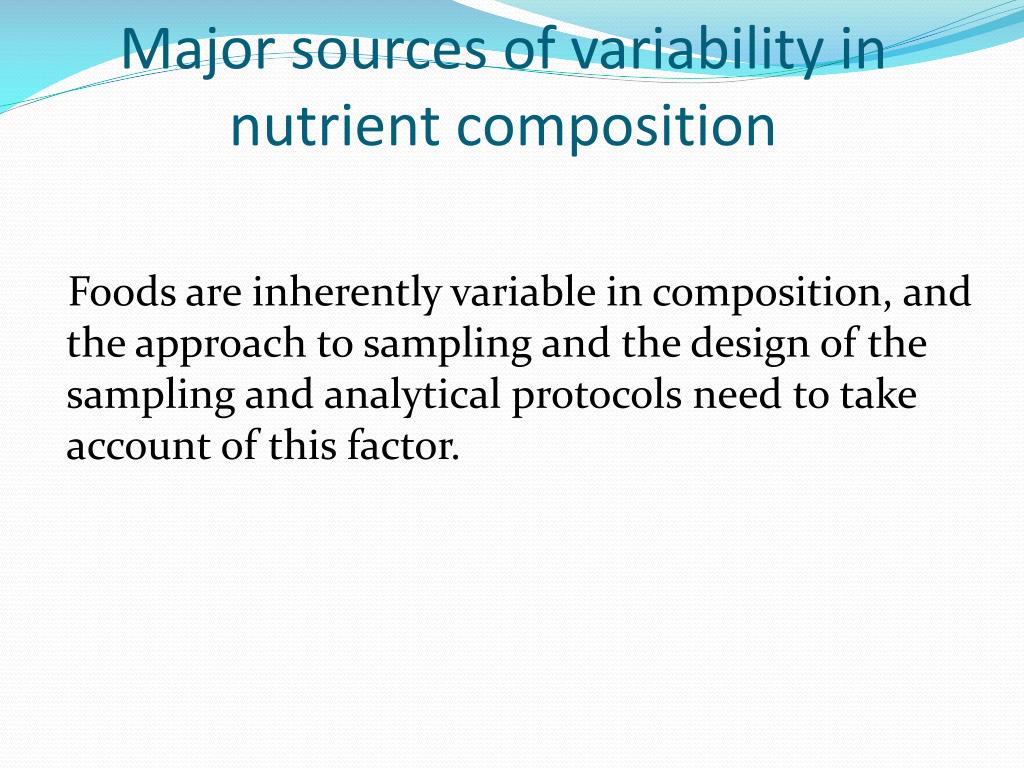 Major sources of variability in nutrient composition

Foods are inherently variable in composition, and the approach to sampling and the design of the sampling and analytical protocols need to take account of this factor.